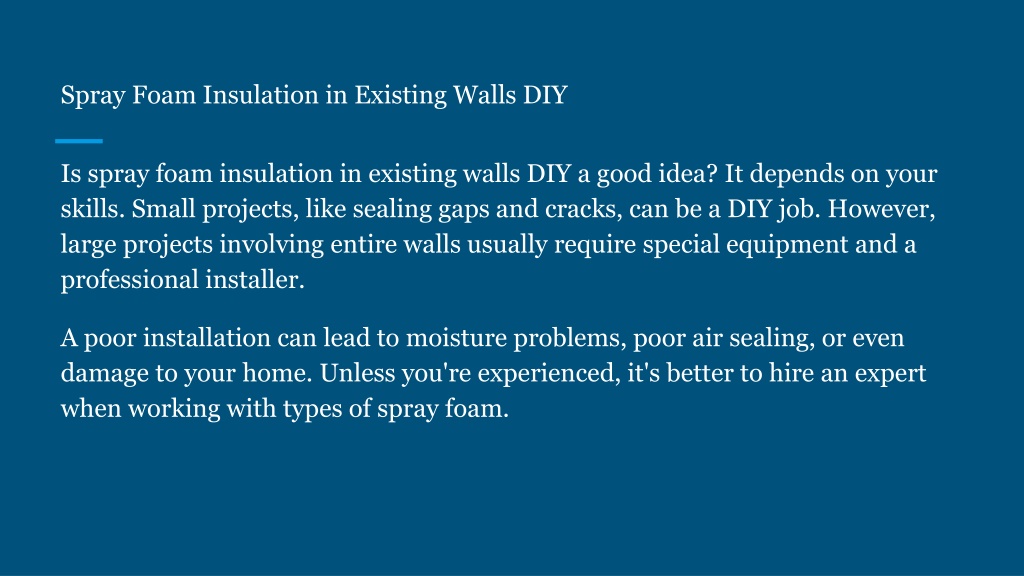 Spray Foam Insulation in Existing Walls DIY

Is spray foam insulation in existing walls DIY a good idea? It depends on your skills. Small projects, like sealing gaps and cracks, can be a DIY job. However, large projects involving entire walls usually require special equipment and a professional installer.

A poor installation can lead to moisture problems, poor air sealing, or even damage to your home. Unless you're experienced, it's better to hire an expert when working with types of spray foam.